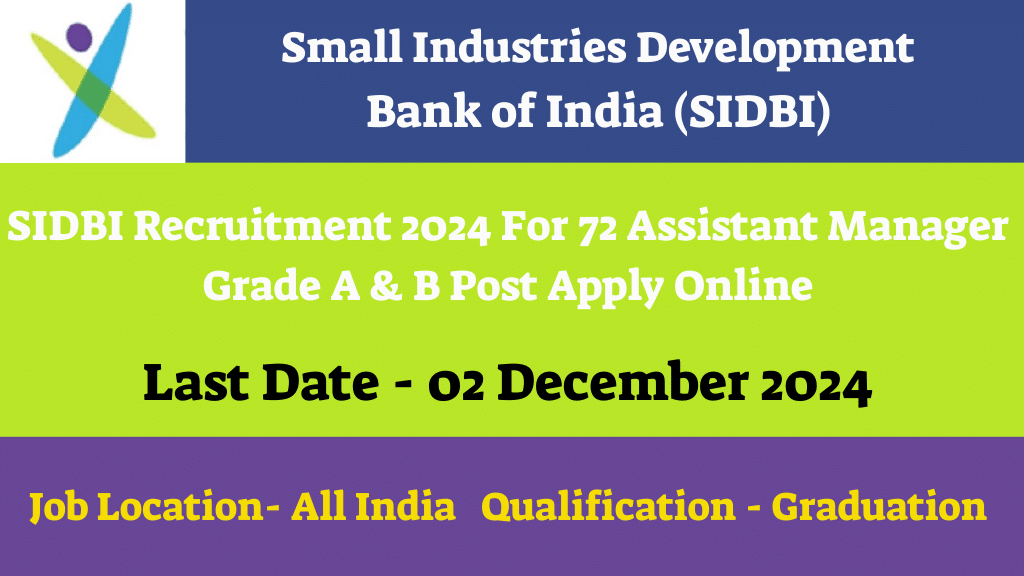 Small Industries Development Bank of India (SIDBI)

SIDBI Recruitment 2024 For 72 Assistant Manager Grade A & B Post Apply Online

Last Date - 02 December 2024

Job Location- All India Qualification - Graduation